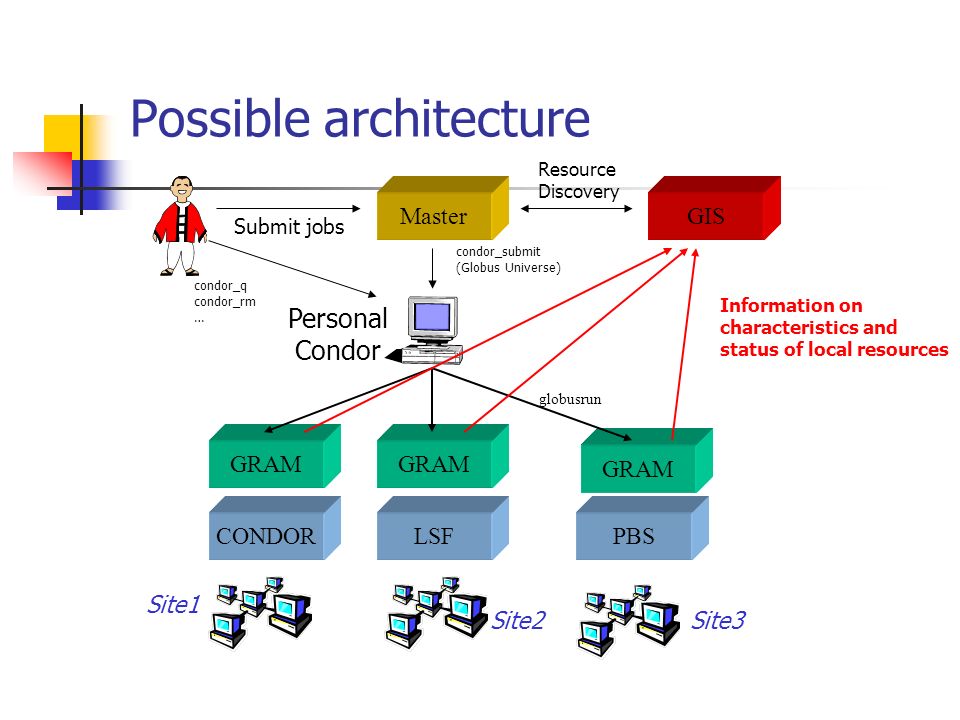 Possible architecture

Submit jobs

Master

Resource Discovery

GIS

condor_submit (Globus Universe)

condor_q
condor_rm
...

Personal Condor

Information on characteristics and status of local resources

globusrun

GRAM

GRAM

GRAM

CONDOR

LSF

PBS

Site1

Site2

Site3